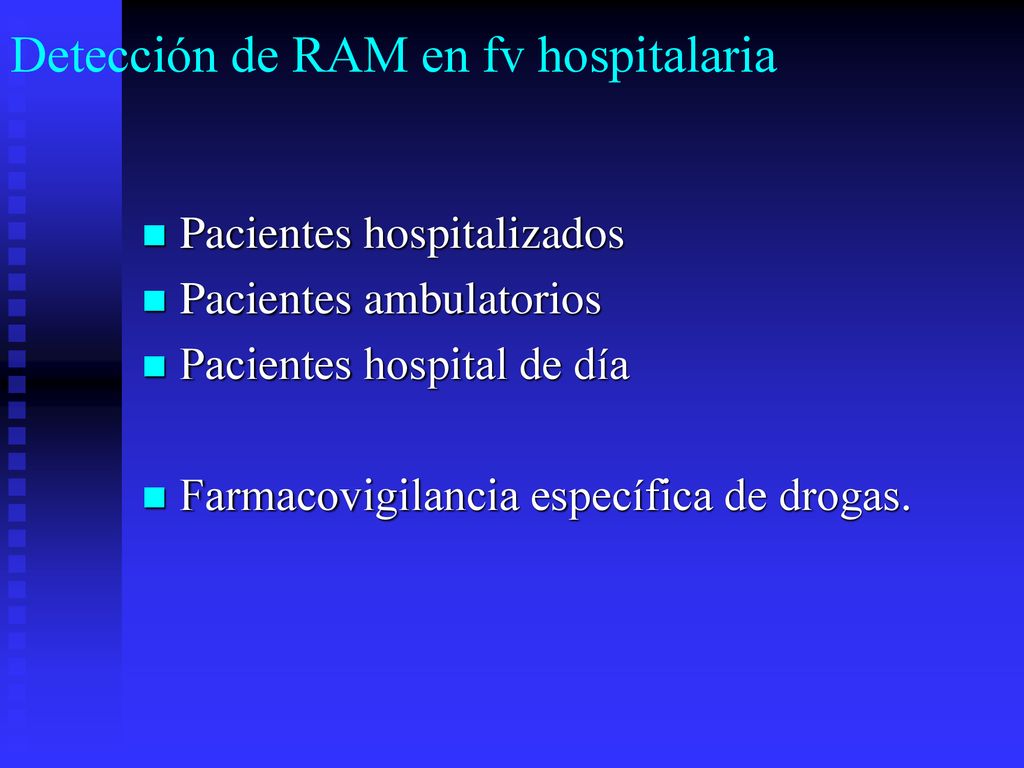 Detección de RAM en fv hospitalaria

Pacientes hospitalizados
Pacientes ambulatorios
Pacientes hospital de día

Farmacovigilancia específica de drogas.